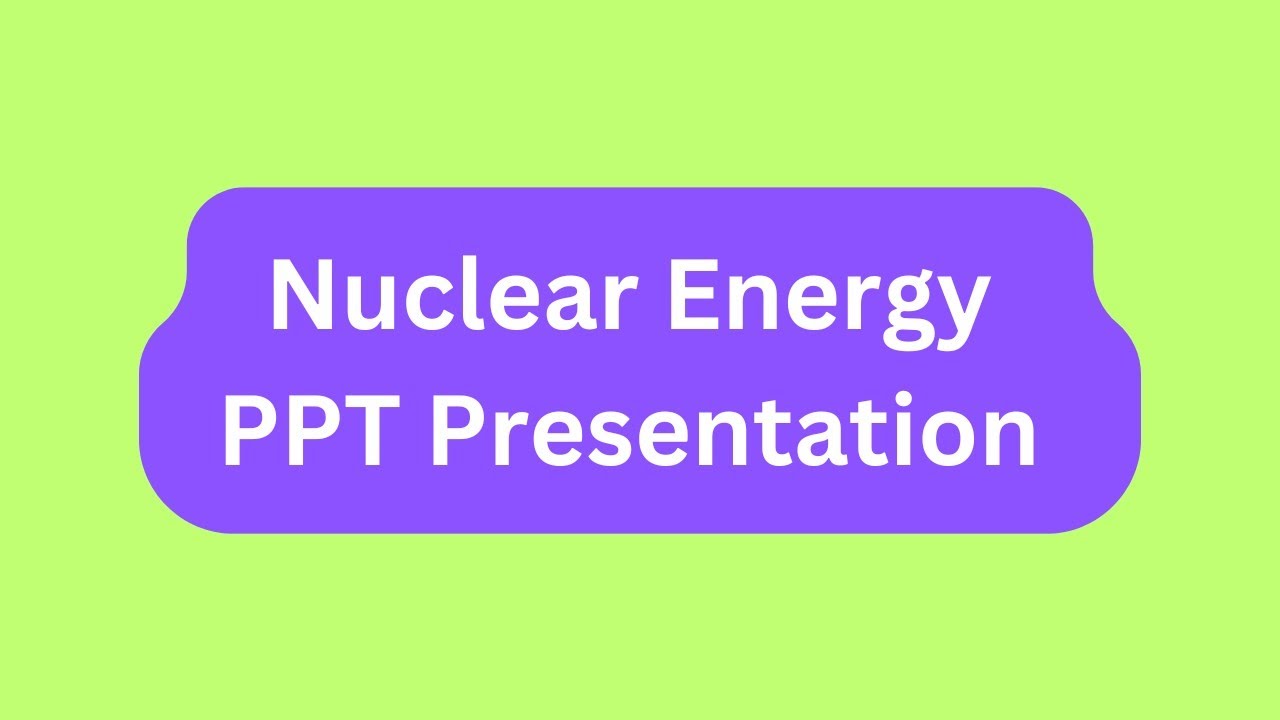 Nuclear Energy
PPT Presentation